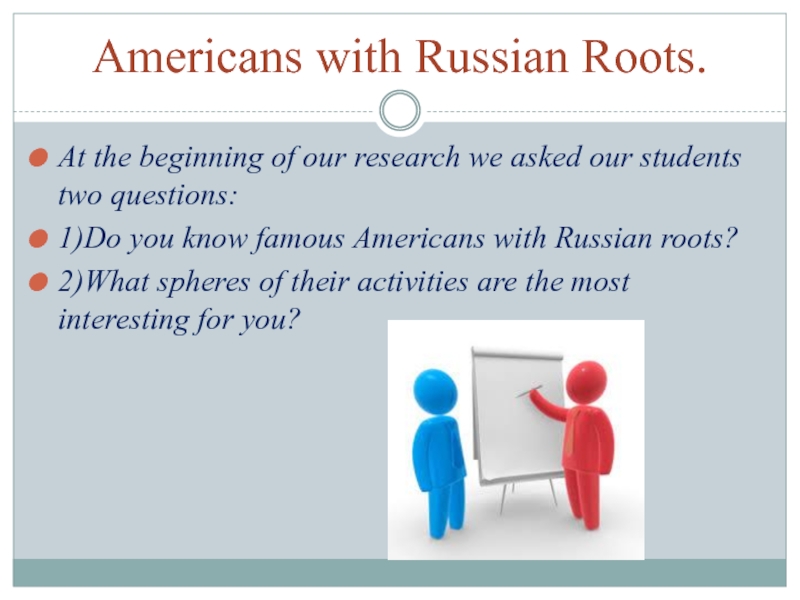 Americans with Russian Roots.

At the beginning of our research we asked our students two questions:

1)Do you know famous Americans with Russian roots?

2)What spheres of their activities are the most interesting for you?